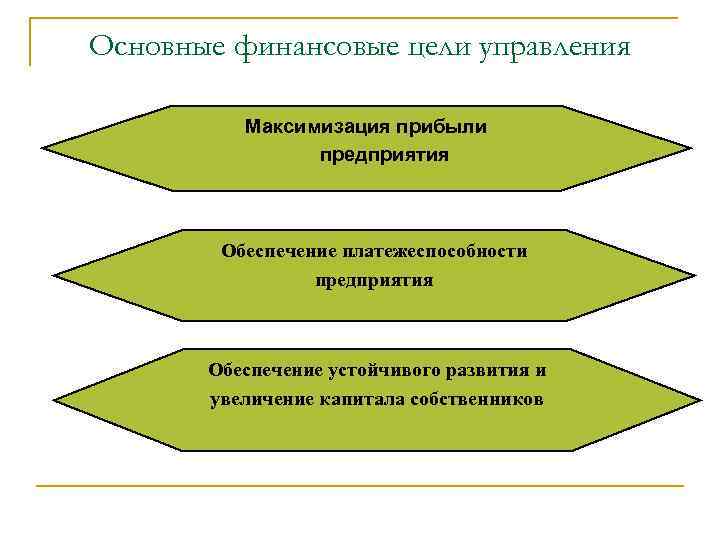 Основные финансовые цели управления

Максимизация прибыли предприятия

Обеспечение платежеспособности предприятия

Обеспечение устойчивого развития и увеличение капитала собственников